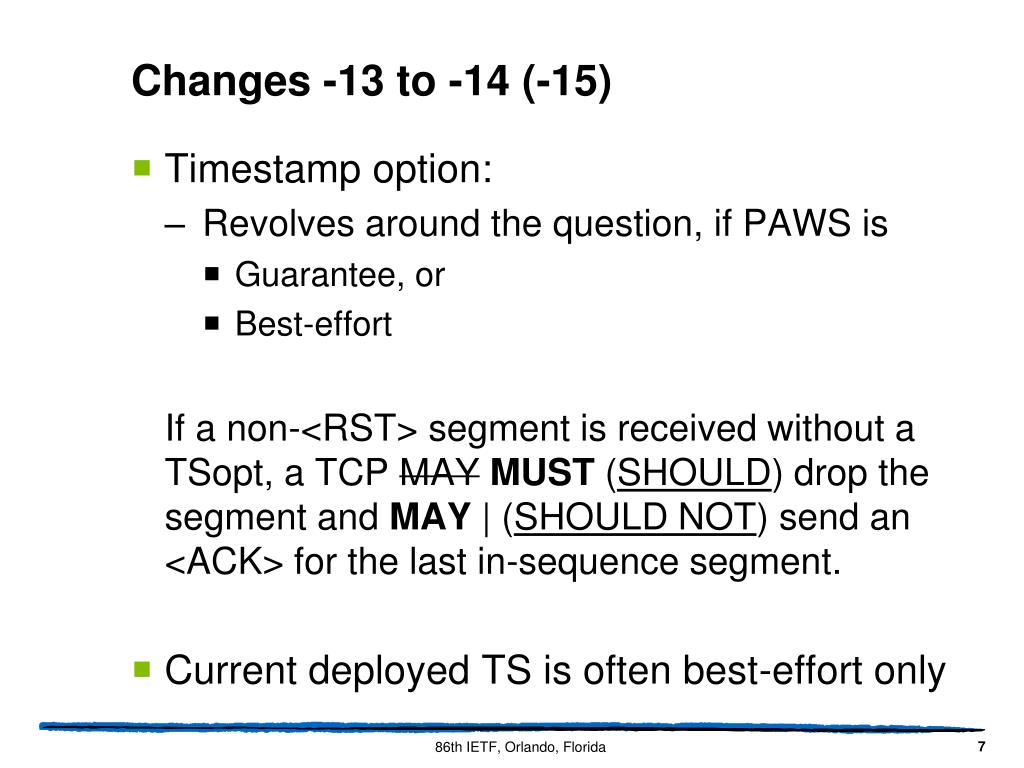 Changes -13 to -14 (-15)

Timestamp option:

– Revolves around the question, if PAWS is

Guarantee, or

Best-effort

If a non-<RST> segment is received without a TSopt, a TCP MAY MUST (SHOULD) drop the segment and MAY | (SHOULD NOT) send an <ACK> for the last in-sequence segment.

Current deployed TS is often best-effort only

86th IETF, Orlando, Florida

7